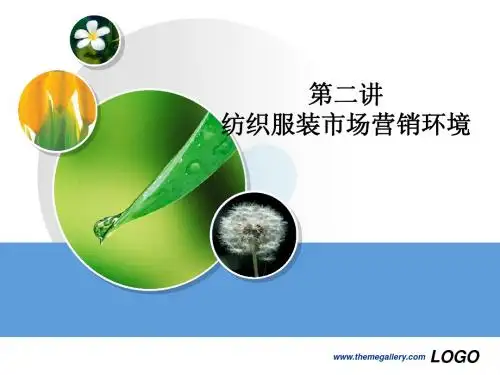 第二讲
纺织服装市场营销环境

www.themegallery.com LOGO